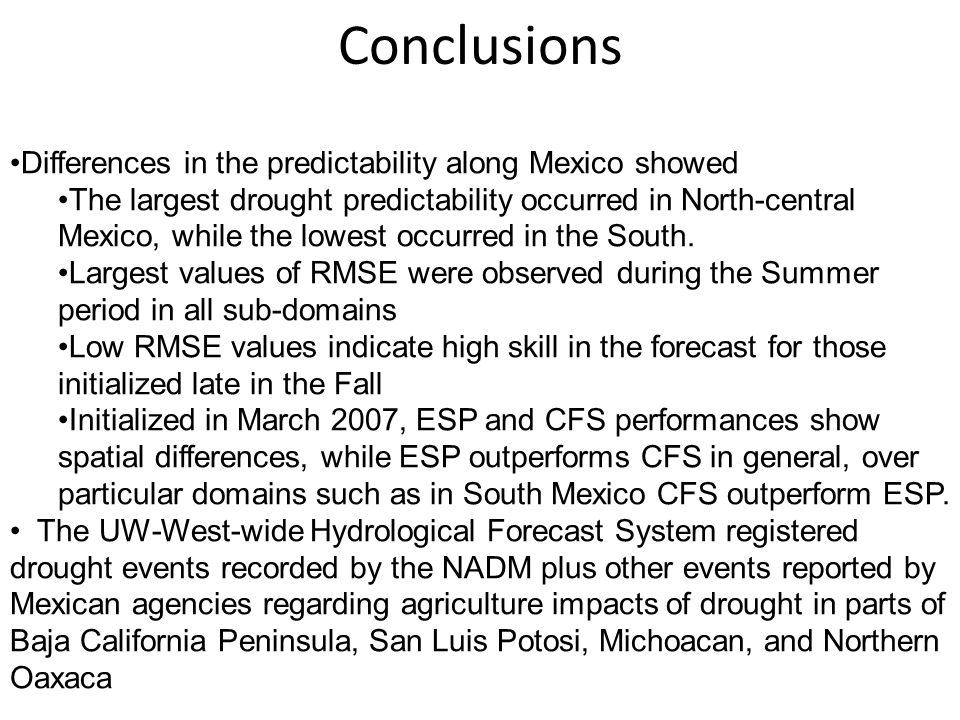 Conclusions

•Differences in the predictability along Mexico showed

•The largest drought predictability occurred in North-central Mexico, while the lowest occurred in the South.

•Largest values of RMSE were observed during the Summer period in all sub-domains

•Low RMSE values indicate high skill in the forecast for those initialized late in the Fall

•Initialized in March 2007, ESP and CFS performances show spatial differences, while ESP outperforms CFS in general, over particular domains such as in South Mexico CFS outperform ESP.

• The UW-West-wide Hydrological Forecast System registered drought events recorded by the NADM plus other events reported by Mexican agencies regarding agriculture impacts of drought in parts of Baja California Peninsula, San Luis Potosi, Michoacan, and Northern Oaxaca